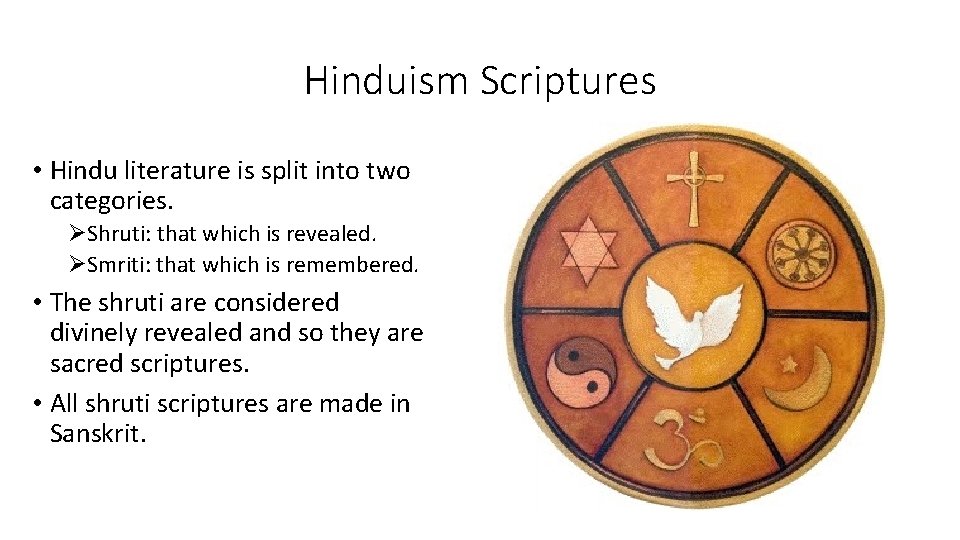 Hinduism Scriptures

• Hindu literature is split into two categories.

➢Shruti: that which is revealed.

➢Smriti: that which is remembered.

• The shruti are considered divinely revealed and so they are sacred scriptures.

• All shruti scriptures are made in Sanskrit.